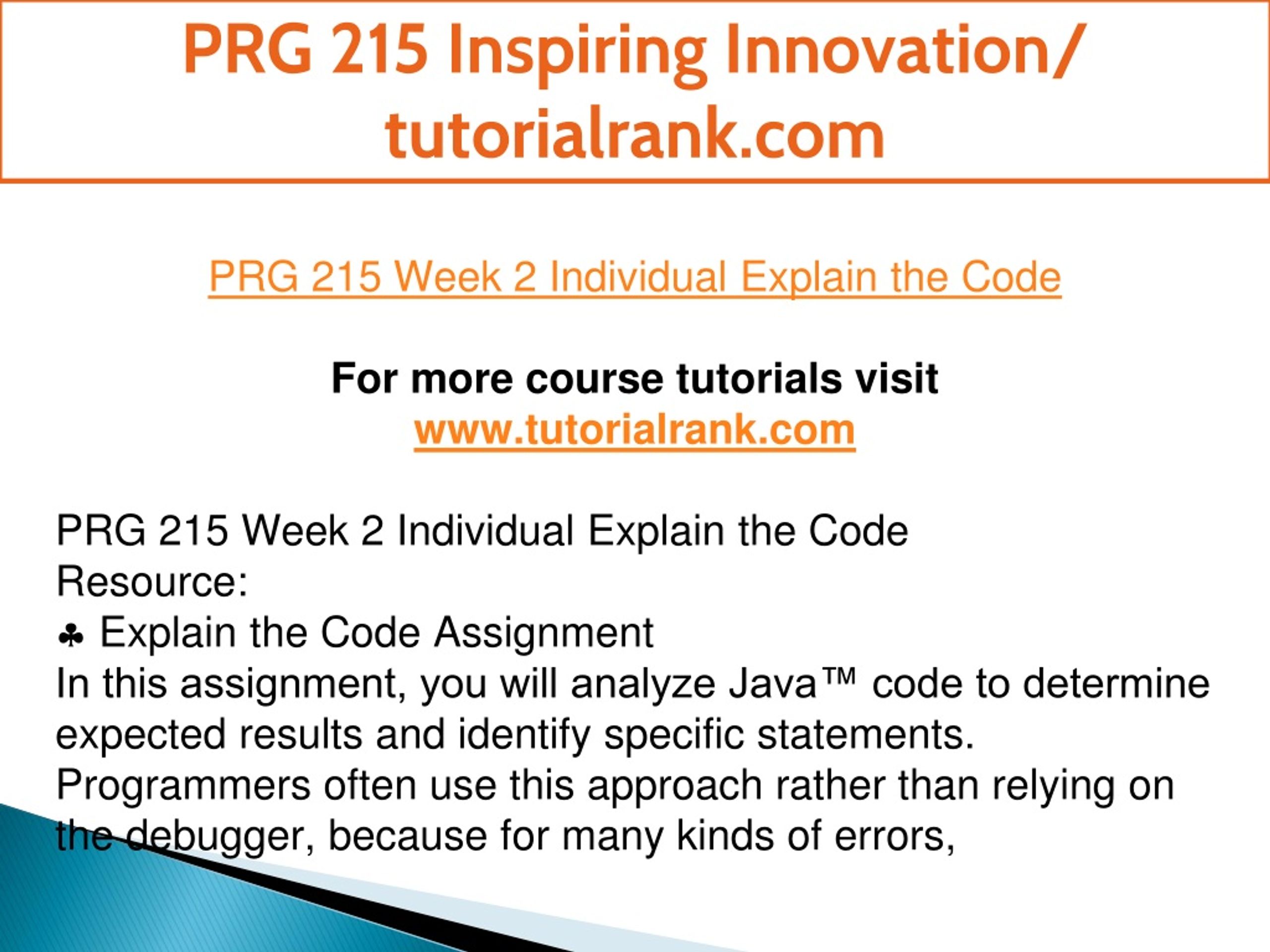 PRG 215 Inspiring Innovation/ tutorialrank.com

PRG 215 Week 2 Individual Explain the Code

For more course tutorials visit
www.tutorialrank.com

PRG 215 Week 2 Individual Explain the Code
Resource:
♣ Explain the Code Assignment
In this assignment, you will analyze Java™ code to determine expected results and identify specific statements. Programmers often use this approach rather than relying on the debugger, because for many kinds of errors,